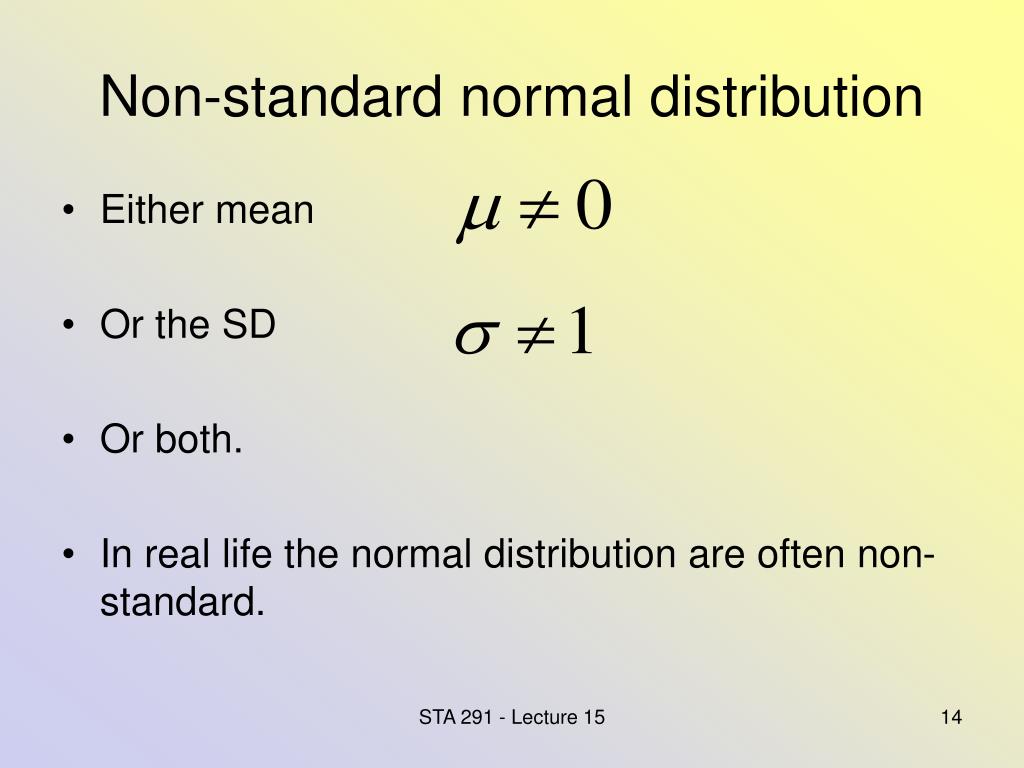 Non-standard normal distribution

• Either mean $\mu \neq 0$

• Or the SD $\sigma \neq 1$

• Or both.

• In real life the normal distribution are often non-standard.

STA 291 - Lecture 15

14